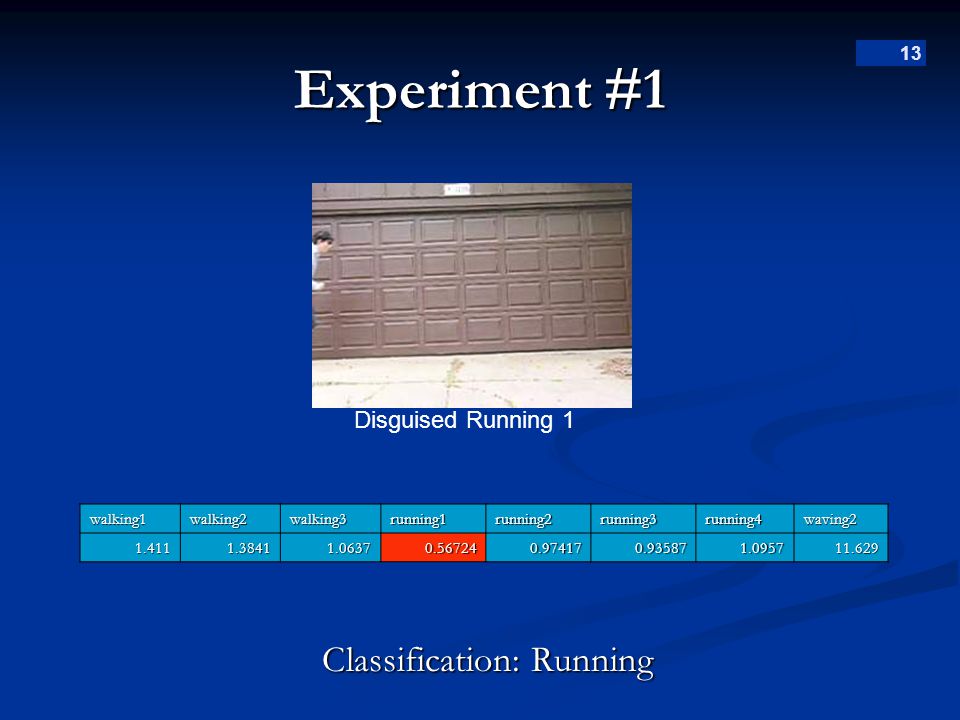 13

Experiment #1

Disguised Running 1

| walking1 | walking2 | walking3 | running1 | running2 | running3 | running4 | waving2 |
|---|---|---|---|---|---|---|---|
| 1.411 | 1.3841 | 1.0637 | 0.56724 | 0.97417 | 0.93587 | 1.0957 | 11.629 |

Classification: Running